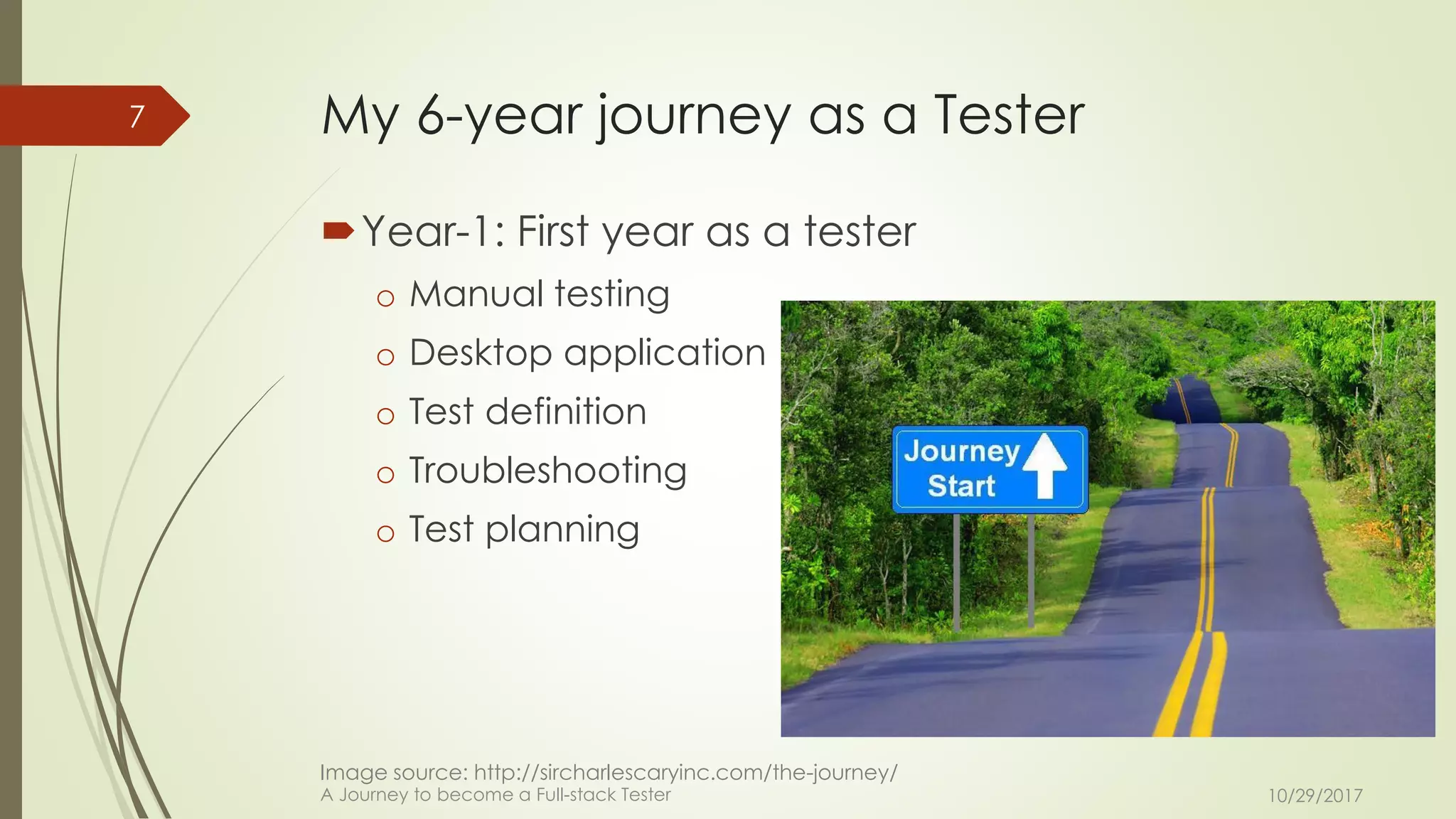 7

My 6-year journey as a Tester

Year-1: First year as a tester

o Manual testing
o Desktop application
o Test definition
o Troubleshooting
o Test planning

Journey Start

Image source: http://sircharlescaryinc.com/the-journey/
A Journey to become a Full-stack Tester

10/29/2017